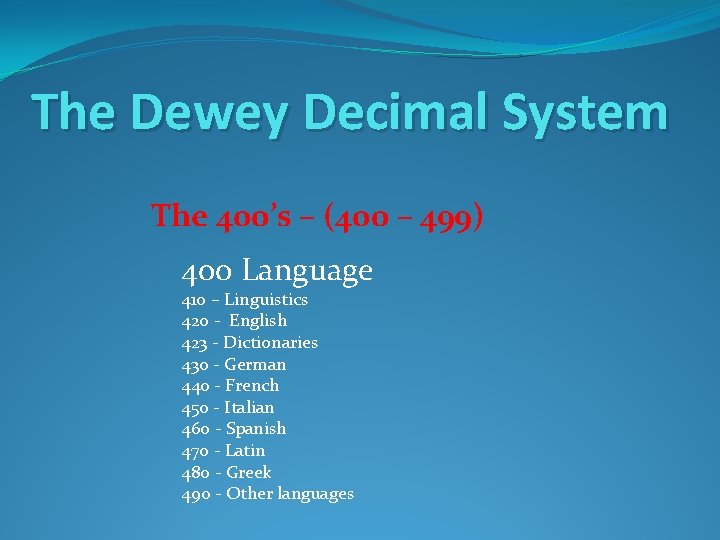 The Dewey Decimal System

The 400's – (400 – 499)

400 Language
410 – Linguistics
420 - English
423 - Dictionaries
430 - German
440 - French
450 - Italian
460 - Spanish
470 - Latin
480 - Greek
490 - Other languages